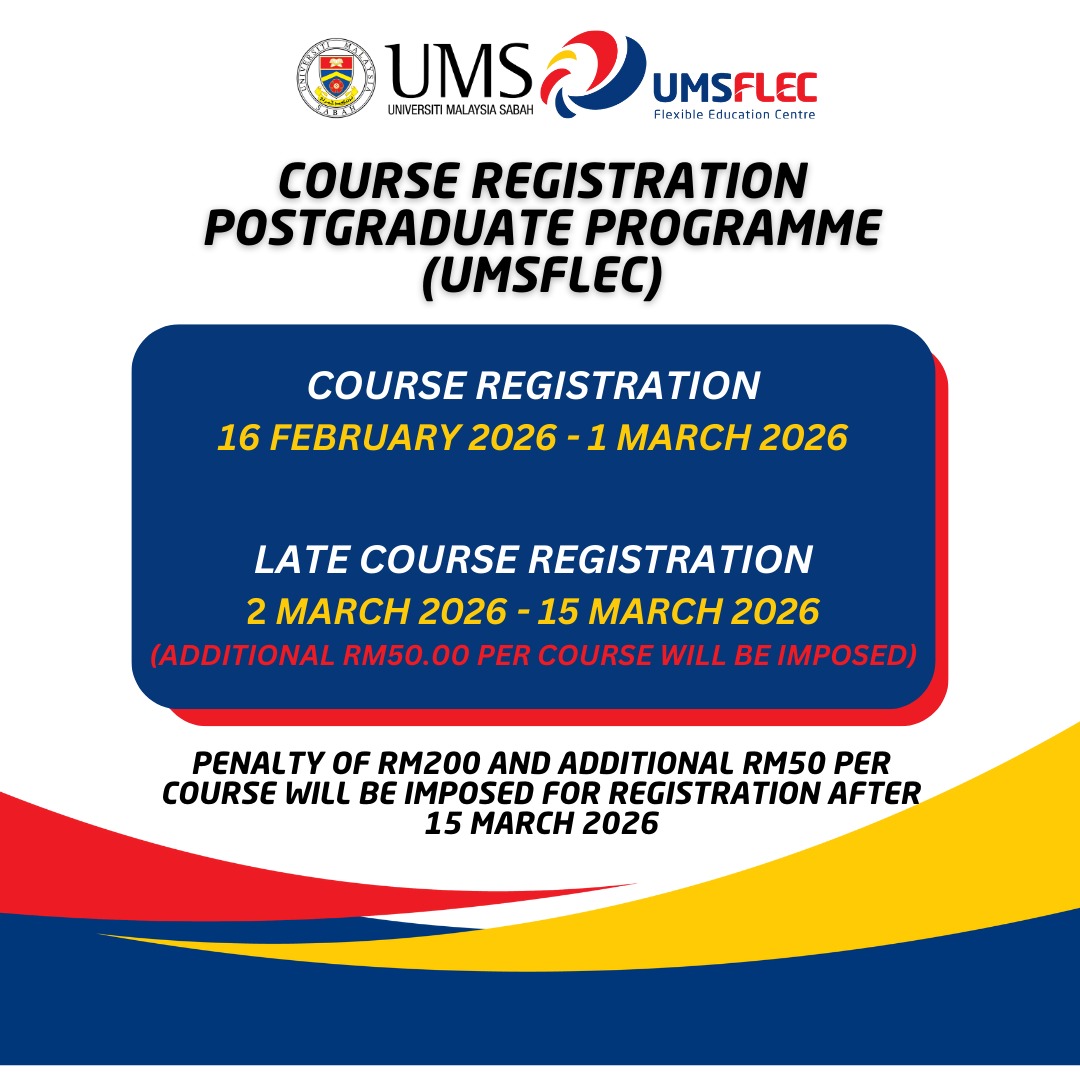 UNIVERSITI MALAYSIA SABAH

UMS
UNIVERSITI MALAYSIA SABAH

UMSFLEC
Flexible Education Centre

COURSE REGISTRATION POSTGRADUATE PROGRAMME (UMSFLEC)

COURSE REGISTRATION
16 FEBRUARY 2026 - 1 MARCH 2026

LATE COURSE REGISTRATION
2 MARCH 2026 - 15 MARCH 2026
(ADDITIONAL RM50.00 PER COURSE WILL BE IMPOSED)

PENALTY OF RM200 AND ADDITIONAL RM50 PER COURSE WILL BE IMPOSED FOR REGISTRATION AFTER 15 MARCH 2026